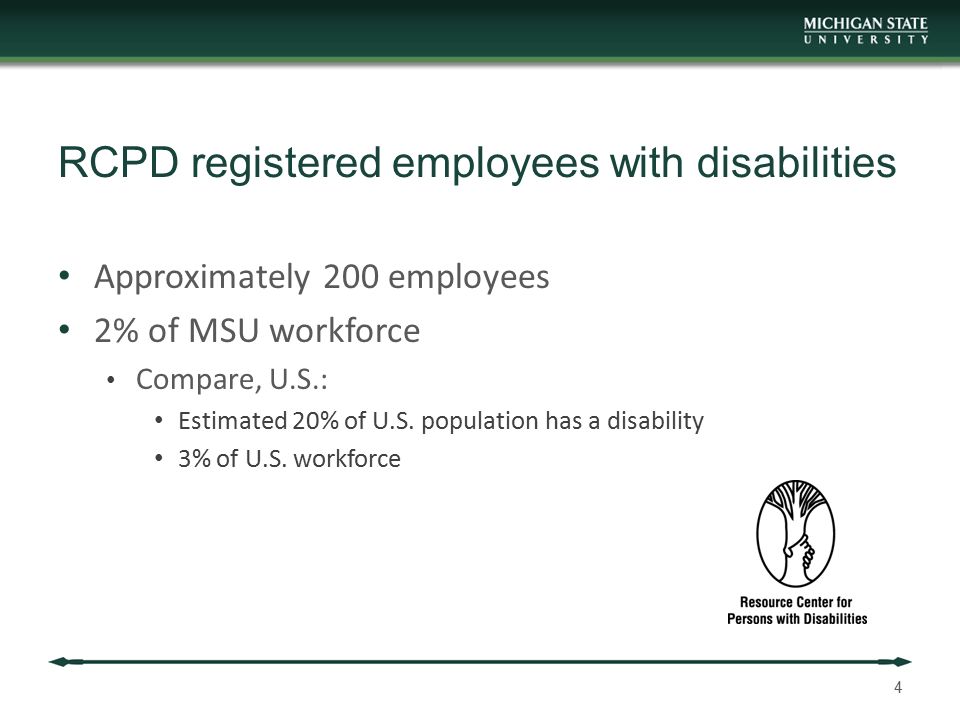 MICHIGAN STATE
UNIVERSITY

RCPD registered employees with disabilities

• Approximately 200 employees
• 2% of MSU workforce
  • Compare, U.S.:
    • Estimated 20% of U.S. population has a disability
    • 3% of U.S. workforce

Resource Center for
Persons with Disabilities

4